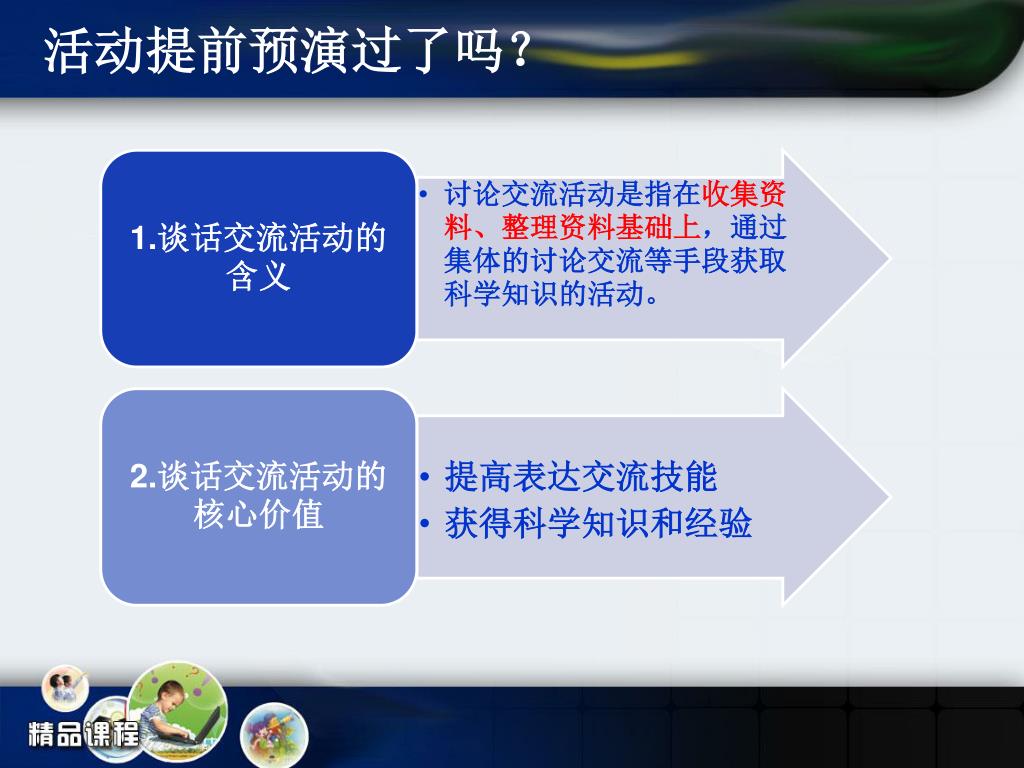 活动提前预演过了吗？

1.谈话交流活动的含义

• 讨论交流活动是指在收集资料、整理资料基础上，通过集体的讨论交流等手段获取科学知识的活动。

2.谈话交流活动的核心价值

• 提高表达交流技能
• 获得科学知识和经验

精品课程